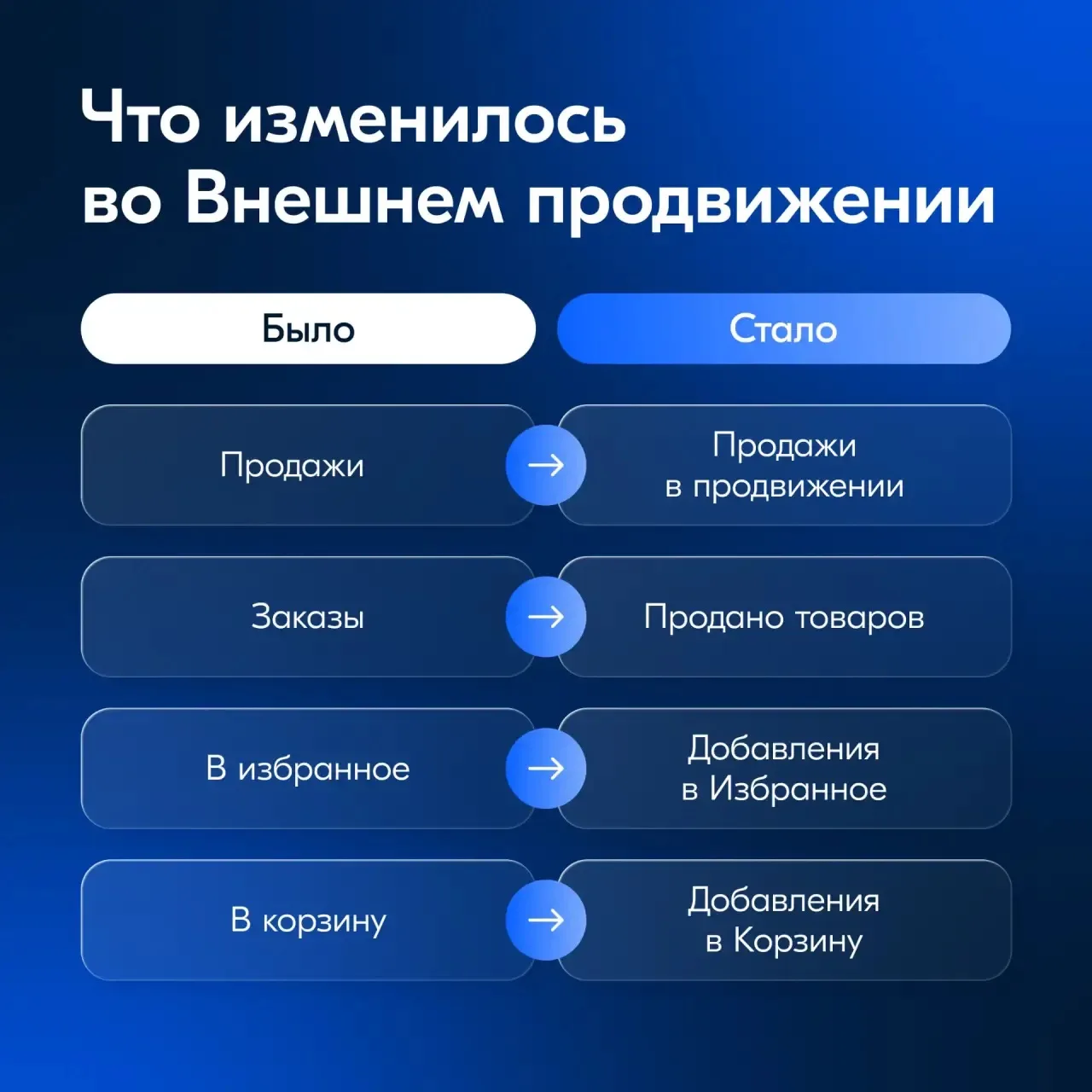 Что изменилось во Внешнем продвижении

| Было | Стало |
|---|---|
| Продажи | Продажи в продвижении |
| Заказы | Продано товаров |
| В избранное | Добавления в Избранное |
| В корзину | Добавления в Корзину |